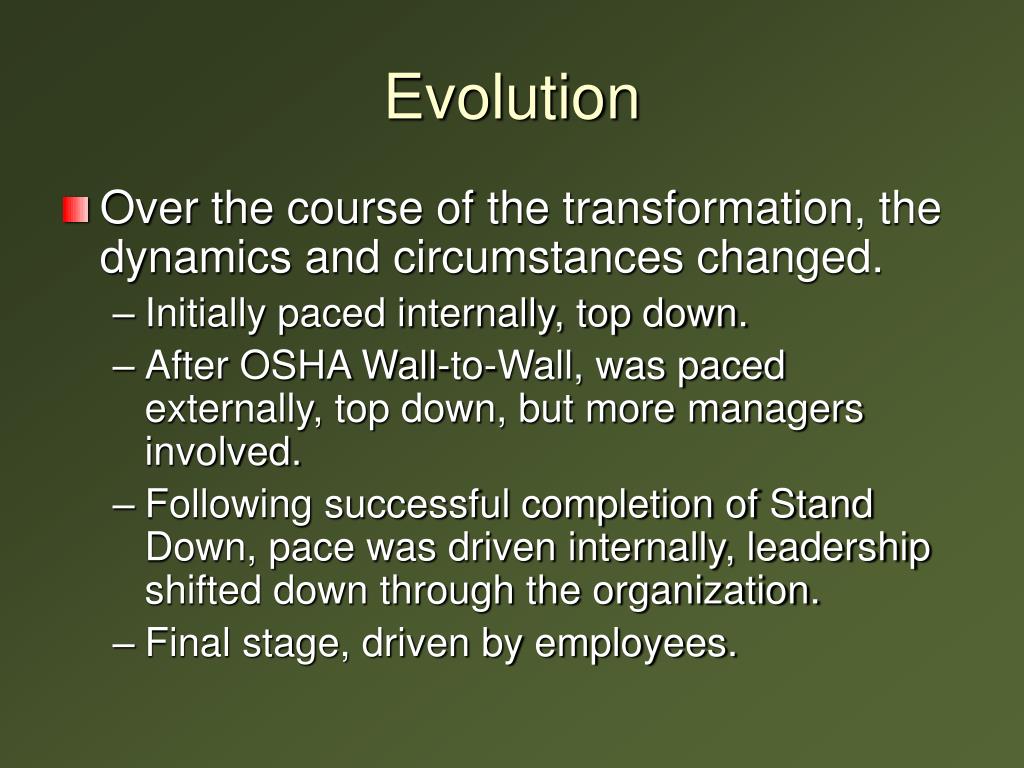 Evolution

Over the course of the transformation, the dynamics and circumstances changed.

– Initially paced internally, top down.
– After OSHA Wall-to-Wall, was paced externally, top down, but more managers involved.
– Following successful completion of Stand Down, pace was driven internally, leadership shifted down through the organization.
– Final stage, driven by employees.